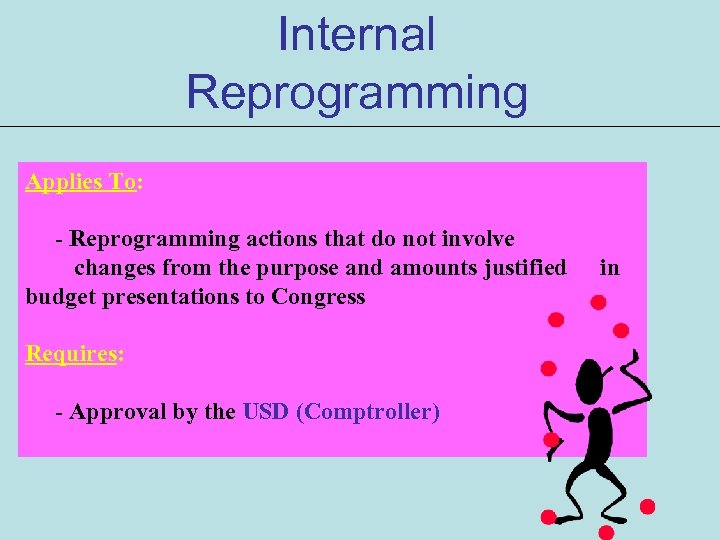 Internal Reprogramming

Applies To:

- Reprogramming actions that do not involve changes from the purpose and amounts justified in budget presentations to Congress

Requires:

- Approval by the USD (Comptroller)